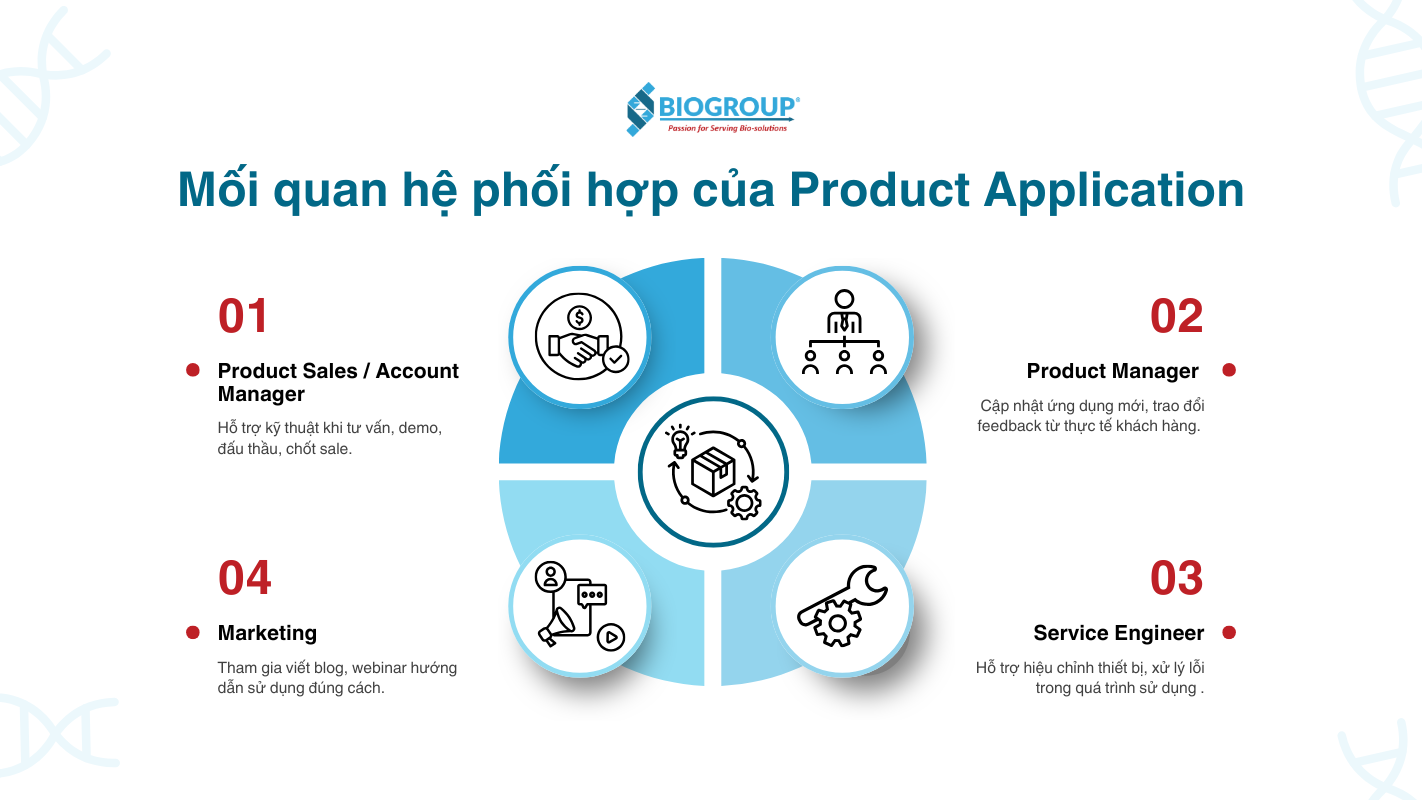 BIOGROUP®
Passion for Serving Bio-solutions

Mối quan hệ phối hợp của Product Application

01

Product Sales / Account Manager

Hỗ trợ kỹ thuật khi tư vấn, demo, đấu thầu, chốt sale.

02

Product Manager

Cập nhật ứng dụng mới, trao đổi feedback từ thực tế khách hàng.

04

Marketing

Tham gia viết blog, webinar hướng dẫn sử dụng đúng cách.

03

Service Engineer

Hỗ trợ hiệu chỉnh thiết bị, xử lý lỗi trong quá trình sử dụng .